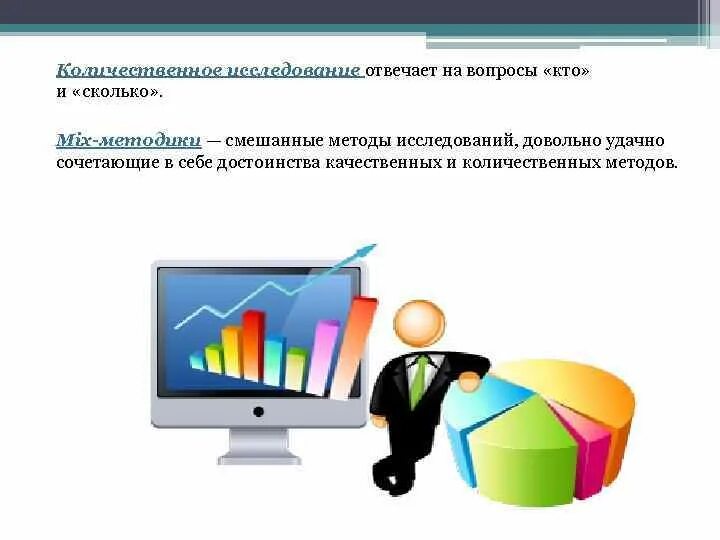 Количественное исследование отвечает на вопросы «кто» и «сколько».

Mix-методики — смешанные методы исследований, довольно удачно сочетающие в себе достоинства качественных и количественных методов.